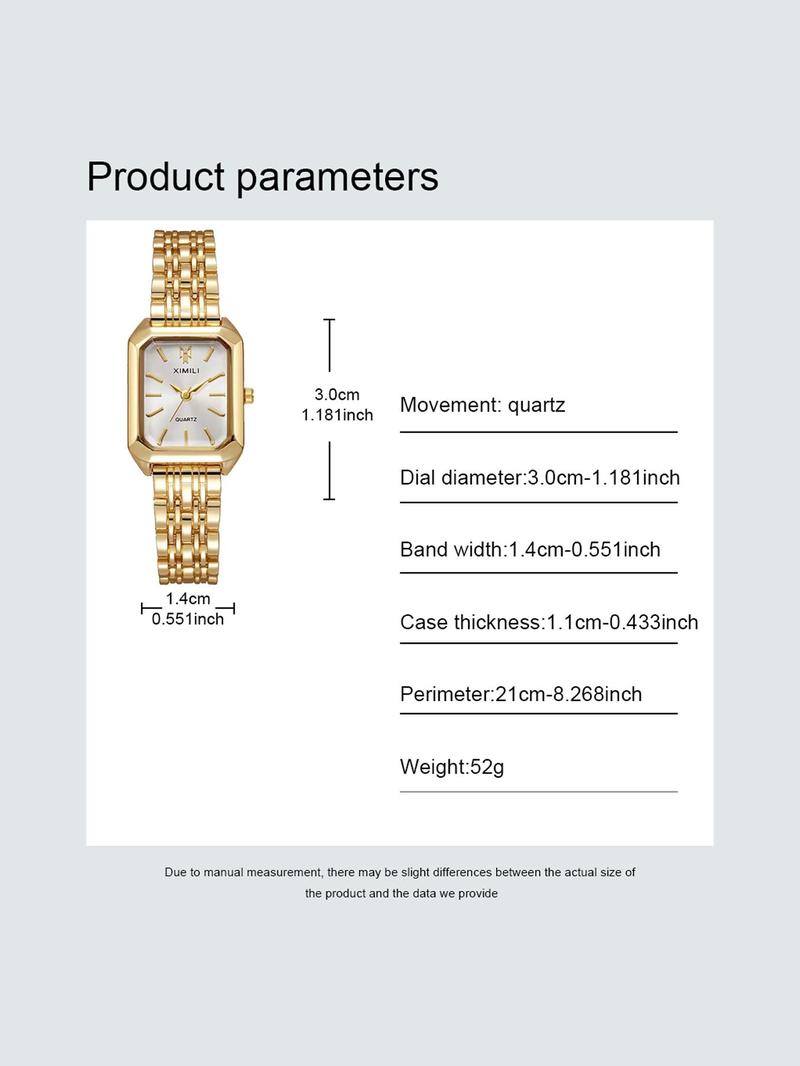 Product parameters

XIMILI

QUARTZ

3.0cm
1.181inch

1.4cm
0.551inch

Movement: quartz

Dial diameter:3.0cm-1.181inch

Band width:1.4cm-0.551inch

Case thickness:1.1cm-0.433inch

Perimeter:21cm-8.268inch

Weight:52g

Due to manual measurement, there may be slight differences between the actual size of the product and the data we provide